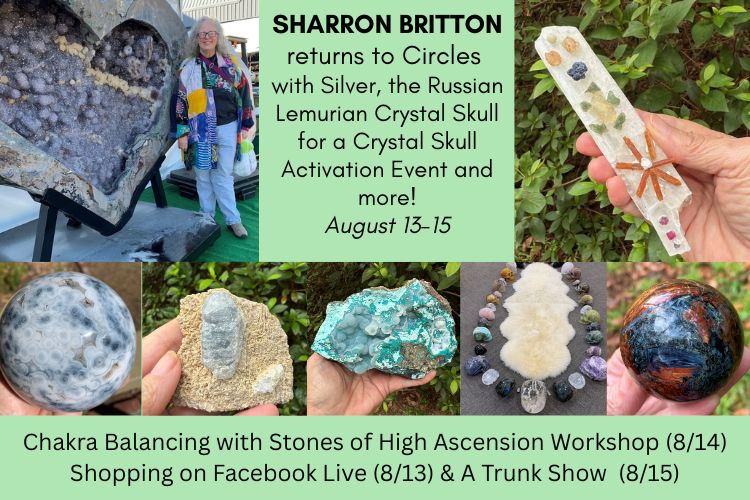 SHARRON BRITTON
returns to Circles with Silver, the Russian Lemurian Crystal Skull for a Crystal Skull Activation Event and more!
August 13-15

Chakra Balancing with Stones of High Ascension Workshop (8/14)
Shopping on Facebook Live (8/13) & A Trunk Show (8/15)